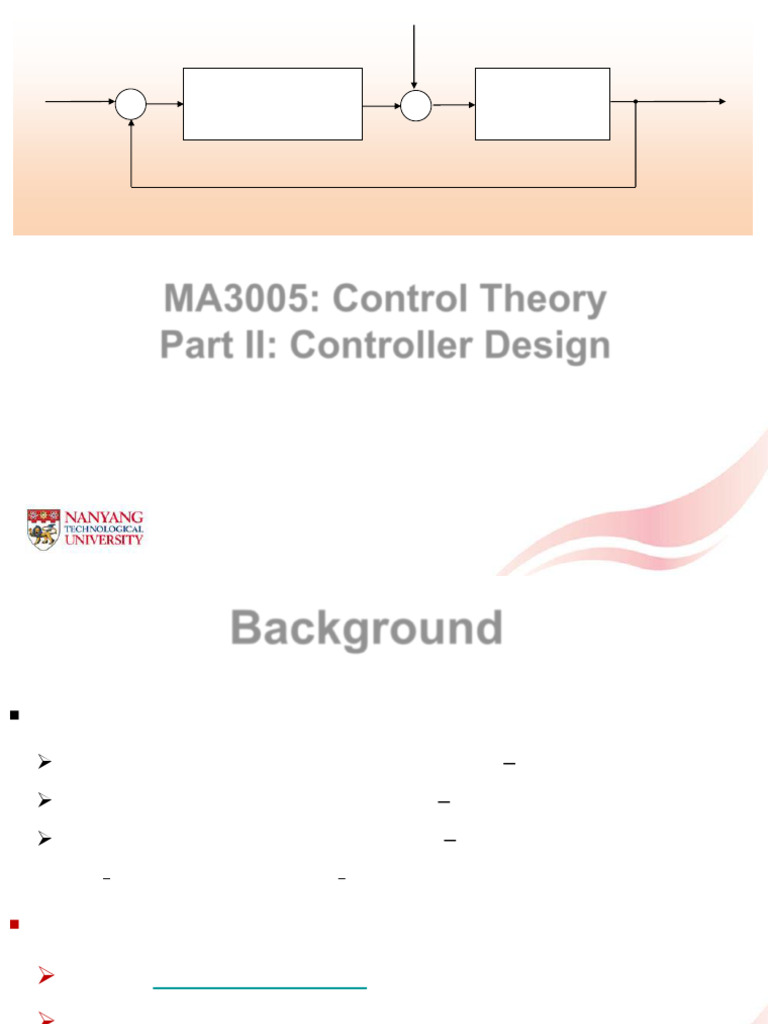 MA3005: Control Theory
Part II: Controller Design

NANYANG TECHNOLOGICAL UNIVERSITY

Background